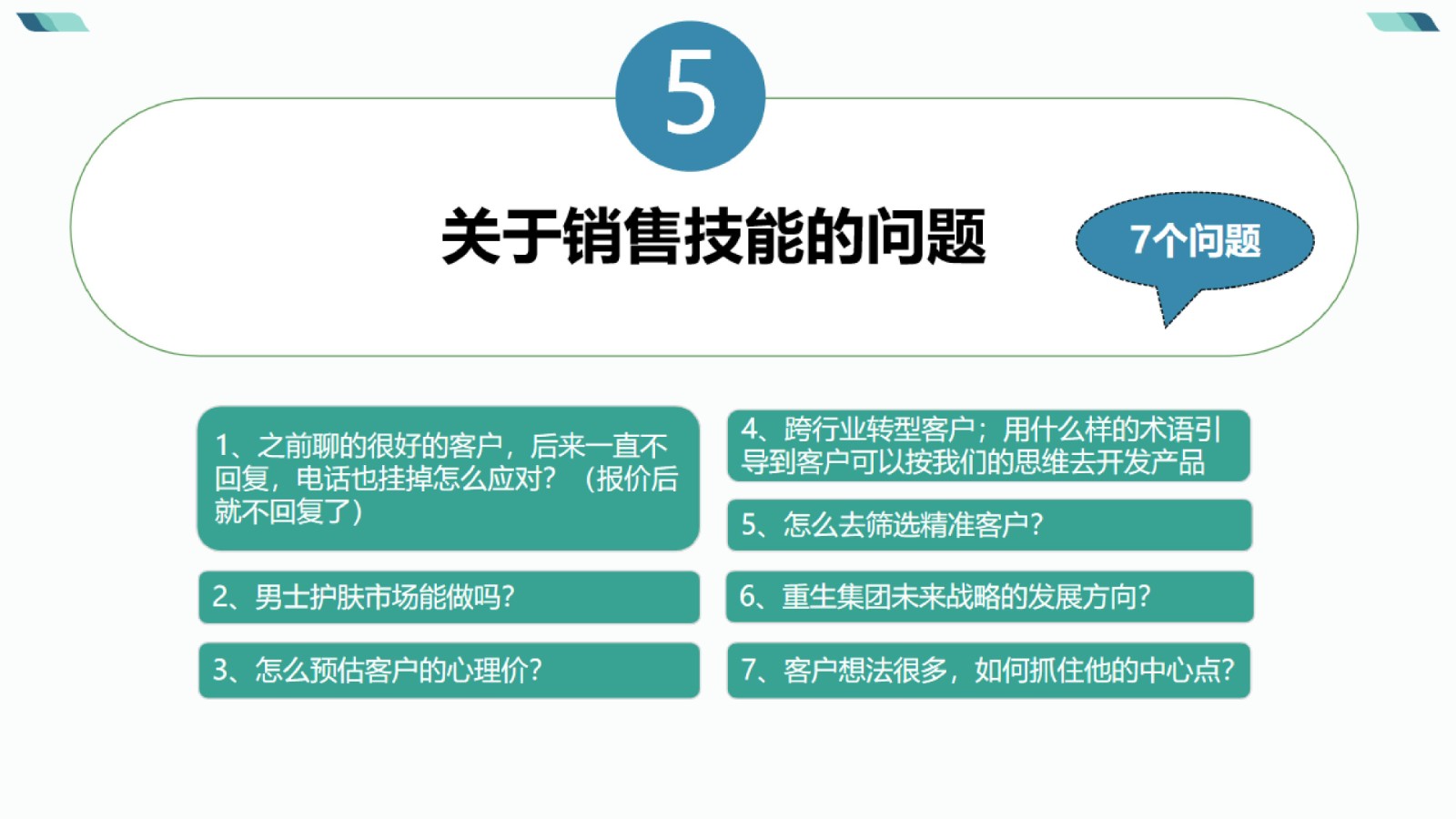 5

关于销售技能的问题

7个问题

1、之前聊的很好的客户，后来一直不回复，电话也挂掉怎么应对？（报价后就不回复了）

2、男士护肤市场能做吗？

3、怎么预估客户的心理价？

4、跨行业转型客户；用什么样的术语引导到客户可以按我们的思维去开发产品

5、怎么去筛选精准客户？

6、重生集团未来战略的发展方向？

7、客户想法很多，如何抓住他的中心点？